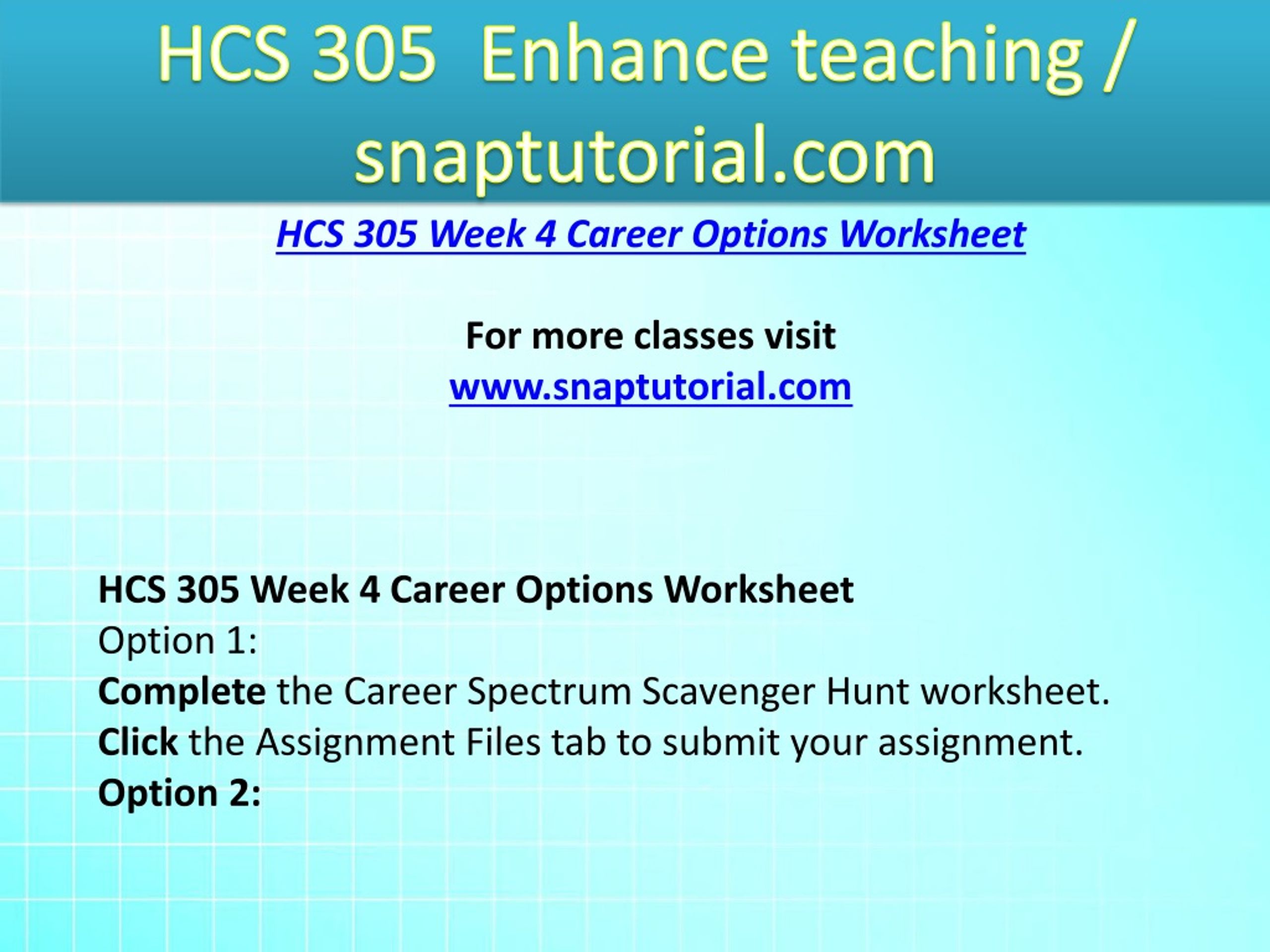 HCS 305 Enhance teaching / snaptutorial.com

HCS 305 Week 4 Career Options Worksheet

For more classes visit
www.snaptutorial.com

HCS 305 Week 4 Career Options Worksheet
Option 1:
Complete the Career Spectrum Scavenger Hunt worksheet.
Click the Assignment Files tab to submit your assignment.
Option 2: